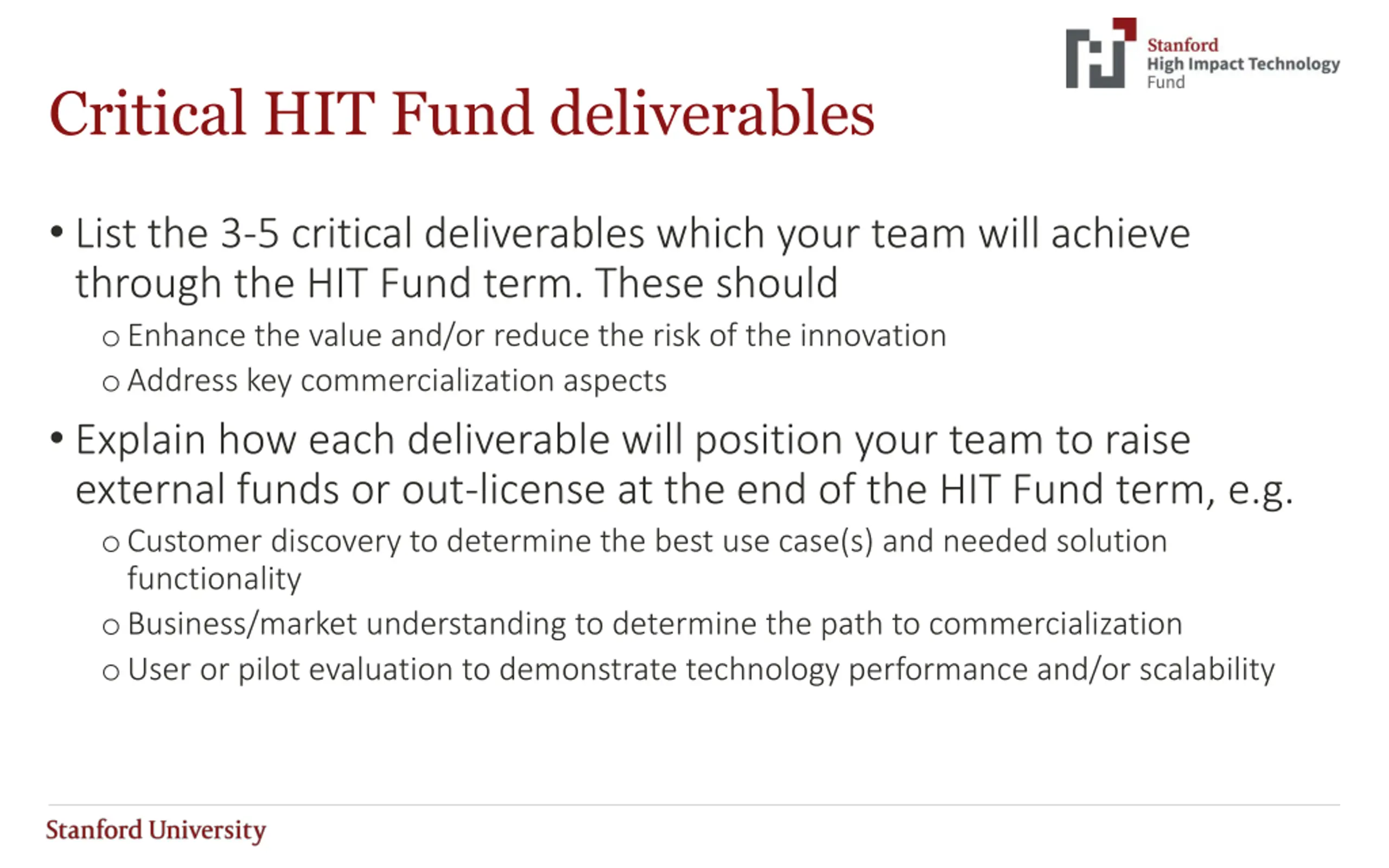 Stanford
High Impact Technology
Fund

Critical HIT Fund deliverables

• List the 3-5 critical deliverables which your team will achieve through the HIT Fund term. These should
 o Enhance the value and/or reduce the risk of the innovation
 o Address key commercialization aspects

• Explain how each deliverable will position your team to raise external funds or out-license at the end of the HIT Fund term, e.g.
 o Customer discovery to determine the best use case(s) and needed solution functionality
 o Business/market understanding to determine the path to commercialization
 o User or pilot evaluation to demonstrate technology performance and/or scalability

Stanford University